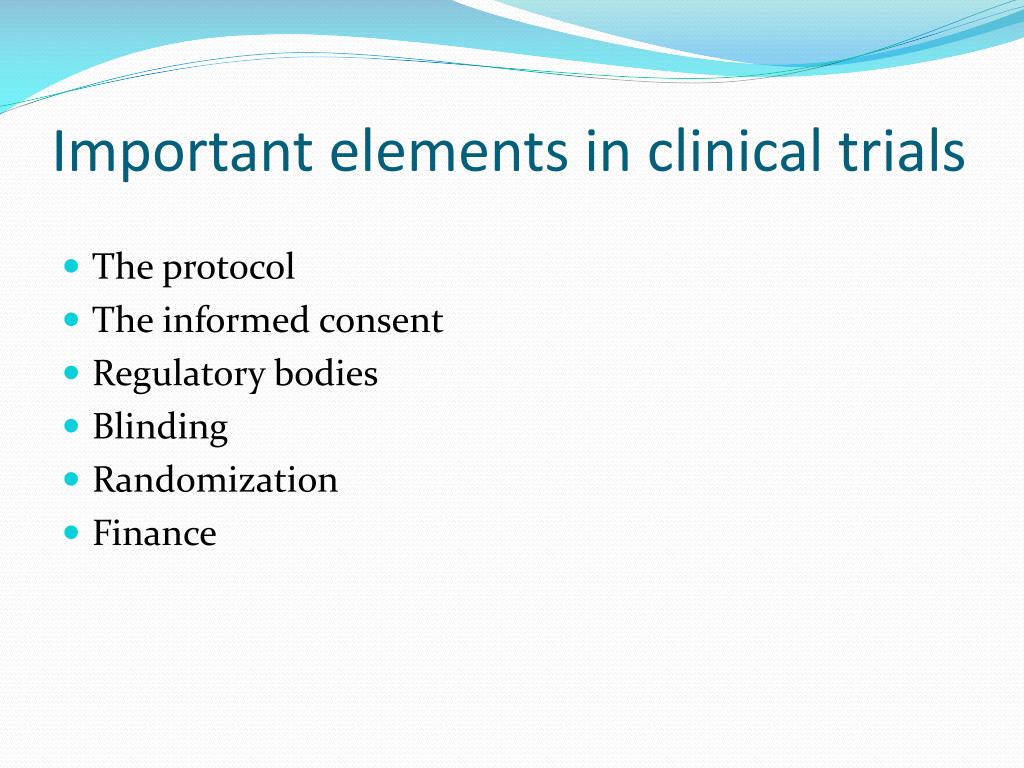 Important elements in clinical trials

- The protocol
- The informed consent
- Regulatory bodies
- Blinding
- Randomization
- Finance